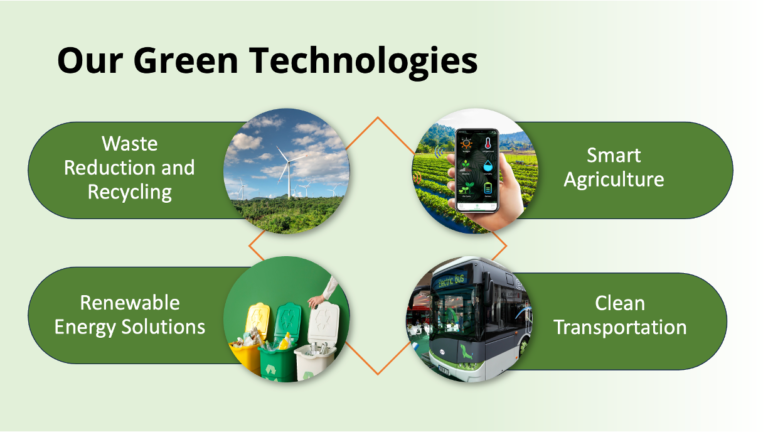 Our Green Technologies

Waste Reduction and Recycling

Smart Agriculture

Renewable Energy Solutions

Clean Transportation

ELECTRIC BUS